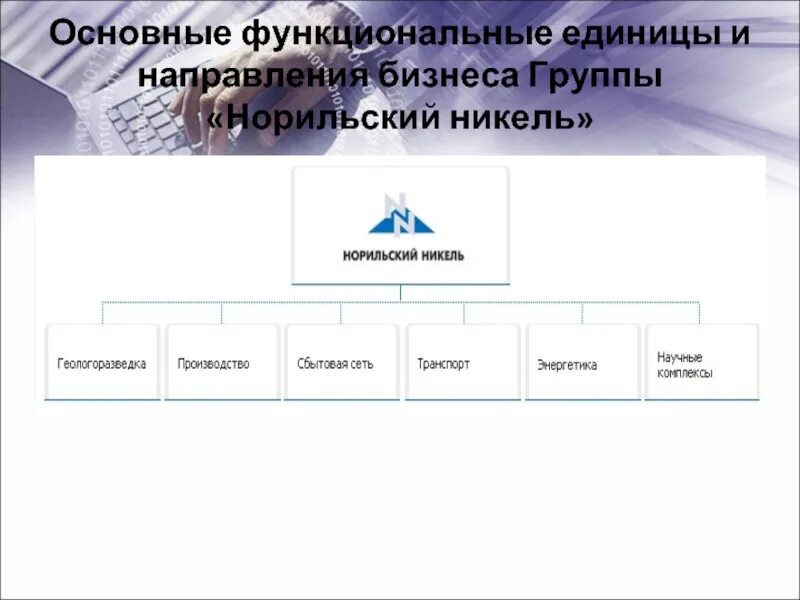 Основные функциональные единицы и направления бизнеса Группы «Норильский никель»

НОРИЛЬСКИЙ НИКЕЛЬ

Геологоразведка

Производство

Сбытовая сеть

Транспорт

Энергетика

Научные комплексы